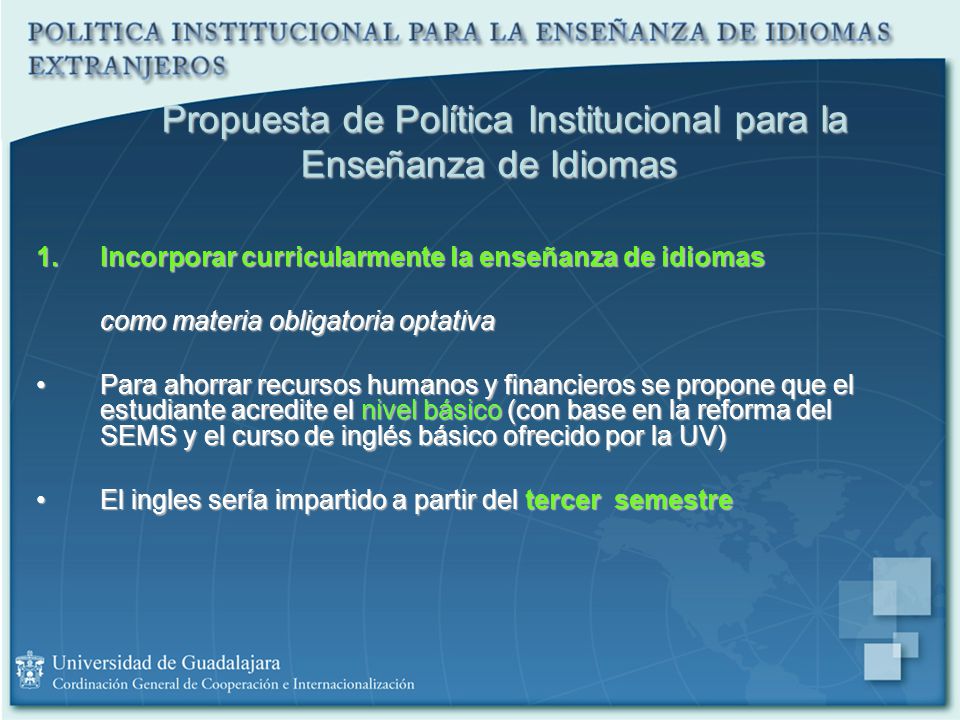 POLITICA INSTITUCIONAL PARA LA ENSEÑANZA DE IDIOMAS EXTRANJEROS

Propuesta de Política Institucional para la Enseñanza de Idiomas

1. Incorporar curricularmente la enseñanza de idiomas

como materia obligatoria optativa

• Para ahorrar recursos humanos y financieros se propone que el estudiante acredite el nivel básico (con base en la reforma del SEMS y el curso de inglés básico ofrecido por la UV)

• El ingles sería impartido a partir del tercer semestre

Universidad de Guadalajara
Cordinación General de Cooperación e Internacionalización